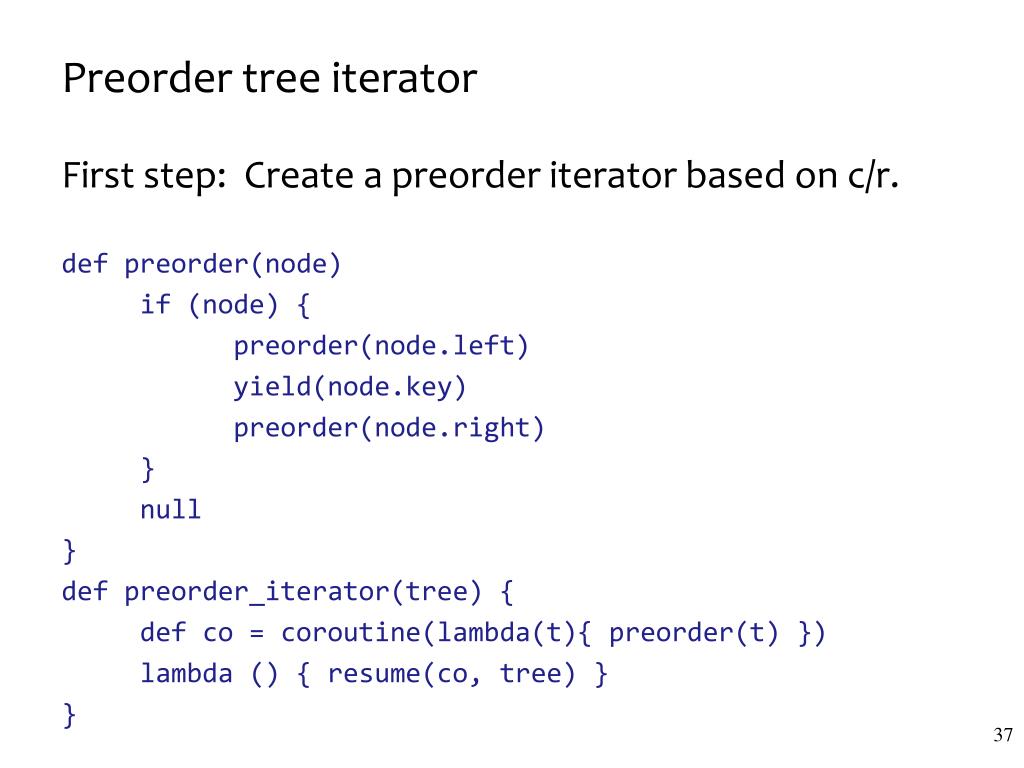 Preorder tree iterator

First step: Create a preorder iterator based on c/r.

def preorder(node)
    if (node) {
        preorder(node.left)
        yield(node.key)
        preorder(node.right)
    }
    null
}
def preorder_iterator(tree) {
    def co = coroutine(lambda(t){ preorder(t) })
    lambda () { resume(co, tree) }
}

37